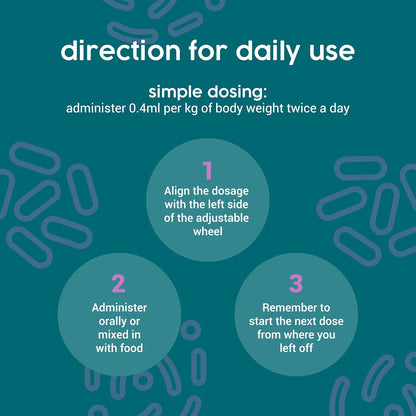 direction for daily use

simple dosing:
administer 0.4ml per kg of body weight twice a day

1
Align the dosage with the left side of the adjustable wheel

2
Administer orally or mixed in with food

3
Remember to start the next dose from where you left off